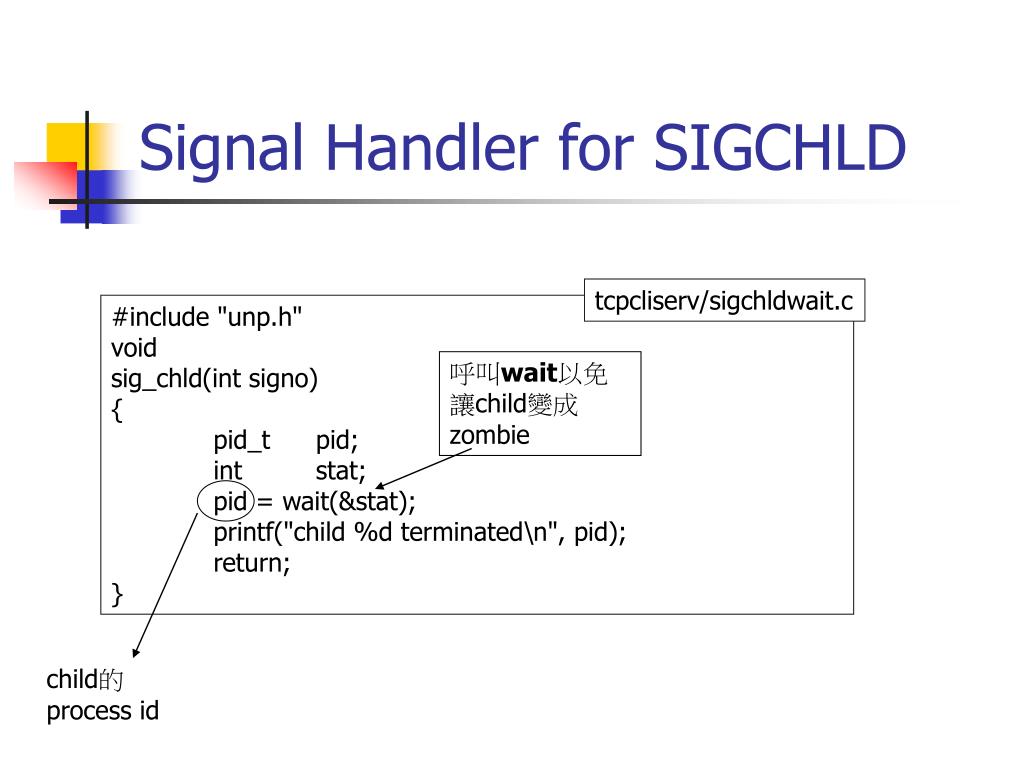 Signal Handler for SIGCHLD

tcpcliserv/sigchldwait.c

#include "unp.h"
void
sig_chld(int signo)
{
pid_t pid;
int stat;
pid = wait(&stat);
printf("child %d terminated\n", pid);
return;
}

呼叫wait以免讓child變成zombie

child的
process id